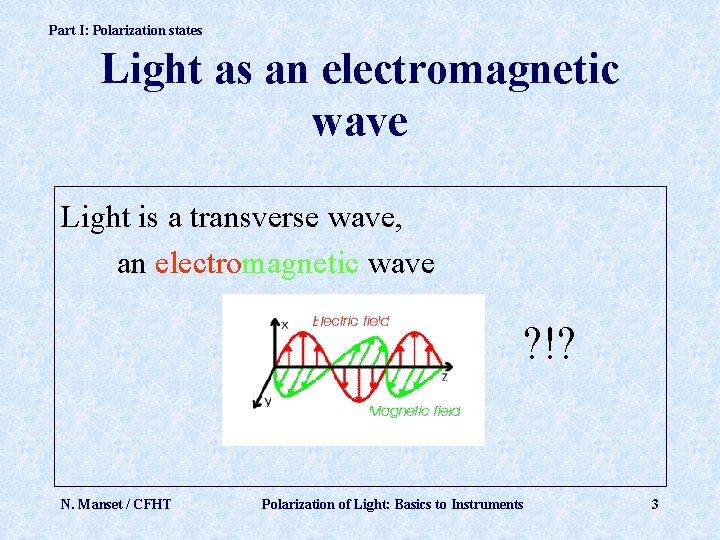 Part I: Polarization states

Light as an electromagnetic wave

Light is a transverse wave,

an electromagnetic wave

x
Electric field
z
y
Magnetic field

?!?

N. Manset / CFHT

Polarization of Light: Basics to Instruments

3